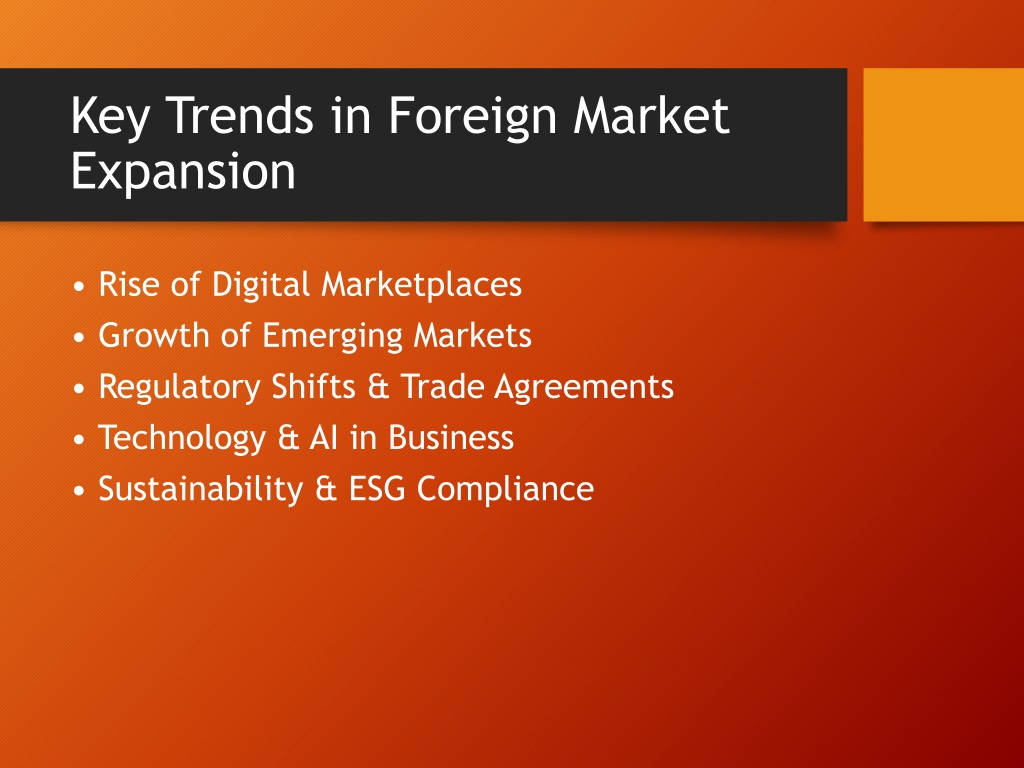 Key Trends in Foreign Market Expansion

• Rise of Digital Marketplaces
• Growth of Emerging Markets
• Regulatory Shifts & Trade Agreements
• Technology & AI in Business
• Sustainability & ESG Compliance